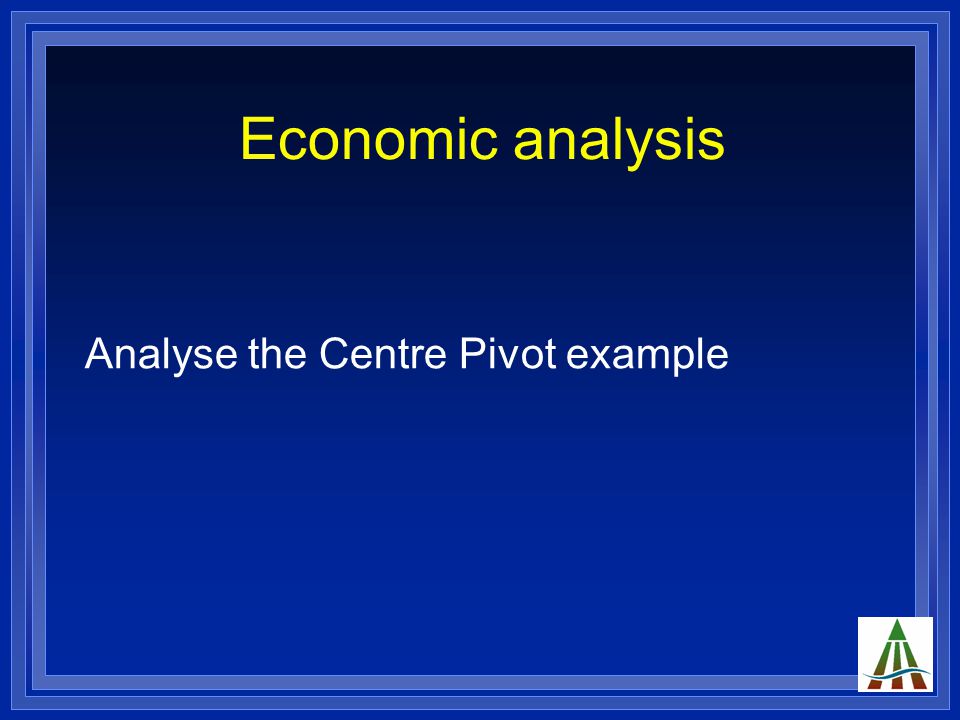 Economic analysis

Analyse the Centre Pivot example